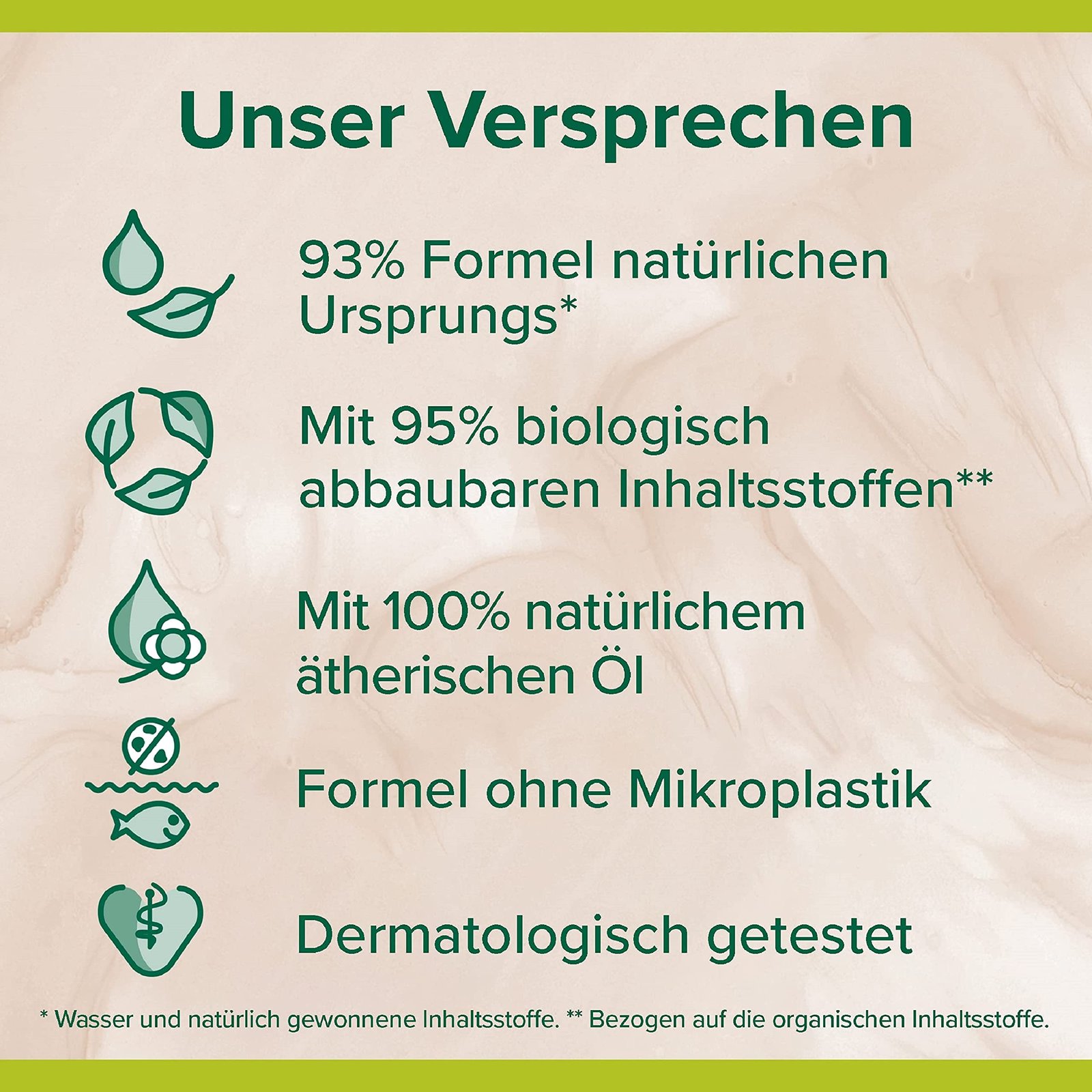 Unser Versprechen

93% Formel natürlichen Ursprungs*

Mit 95% biologisch abbaubaren Inhaltsstoffen**

Mit 100% natürlichem ätherischen Öl

Formel ohne Mikroplastik

Dermatologisch getestet

* Wasser und natürlich gewonnene Inhaltsstoffe. ** Bezogen auf die organischen Inhaltsstoffe.